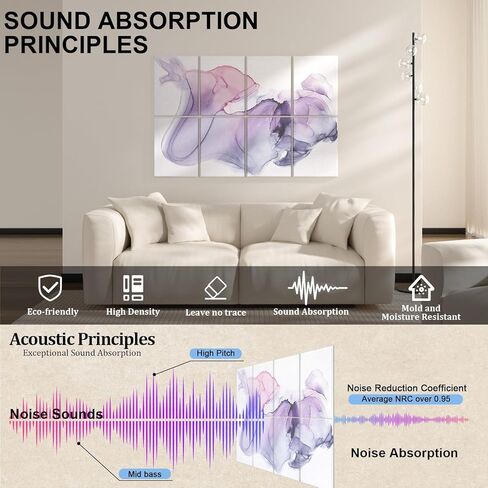 SOUND ABSORPTION PRINCIPLES

Eco-friendly

High Density

Leave no trace

Sound Absorption

Mold and Moisture Resistant

Acoustic Principles
Exceptional Sound Absorption

High Pitch

Noise Sounds

Mid bass

Noise Reduction Coefficient
Average NRC over 0.95

Noise Absorption